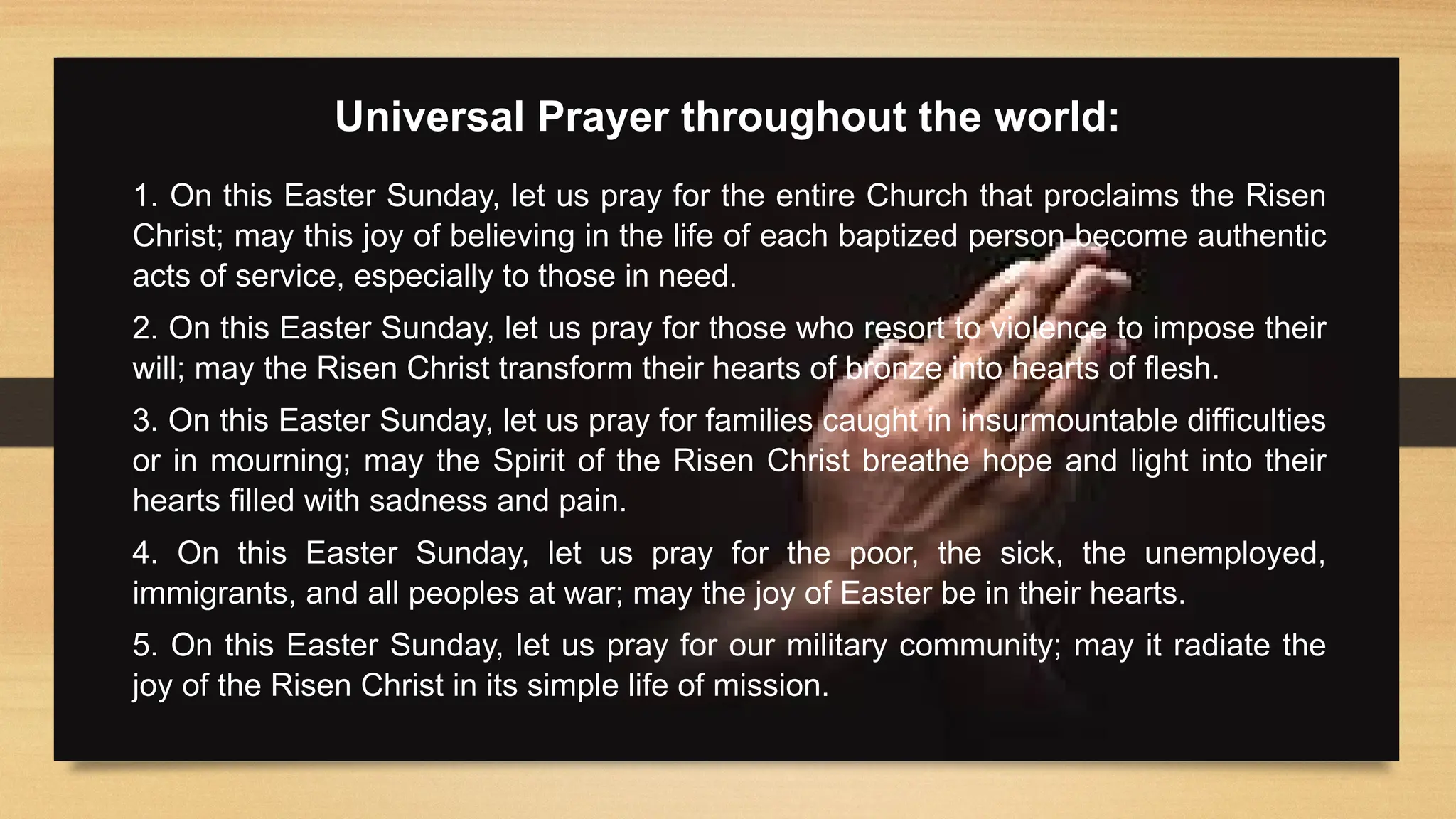 Universal Prayer throughout the world:

1. On this Easter Sunday, let us pray for the entire Church that proclaims the Risen Christ; may this joy of believing in the life of each baptized person become authentic acts of service, especially to those in need.

2. On this Easter Sunday, let us pray for those who resort to violence to impose their will; may the Risen Christ transform their hearts of bronze into hearts of flesh.

3. On this Easter Sunday, let us pray for families caught in insurmountable difficulties or in mourning; may the Spirit of the Risen Christ breathe hope and light into their hearts filled with sadness and pain.

4. On this Easter Sunday, let us pray for the poor, the sick, the unemployed, immigrants, and all peoples at war; may the joy of Easter be in their hearts.

5. On this Easter Sunday, let us pray for our military community; may it radiate the joy of the Risen Christ in its simple life of mission.